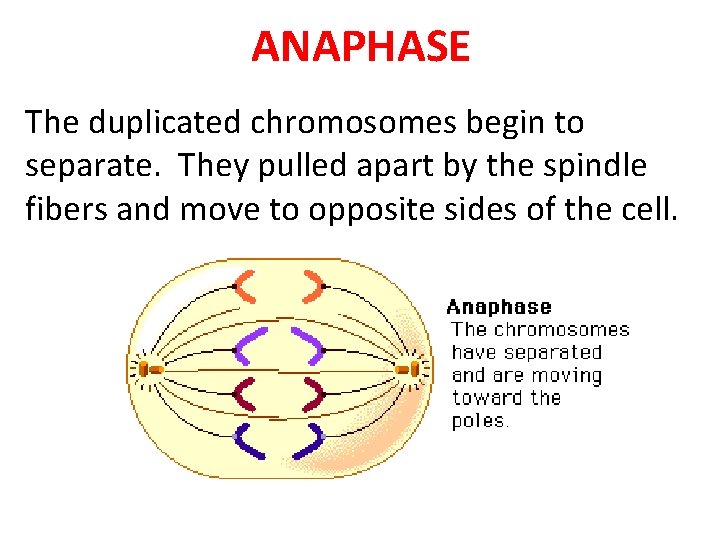 ANAPHASE

The duplicated chromosomes begin to separate. They pulled apart by the spindle fibers and move to opposite sides of the cell.

Anaphase
The chromosomes have separated and are moving toward the poles.